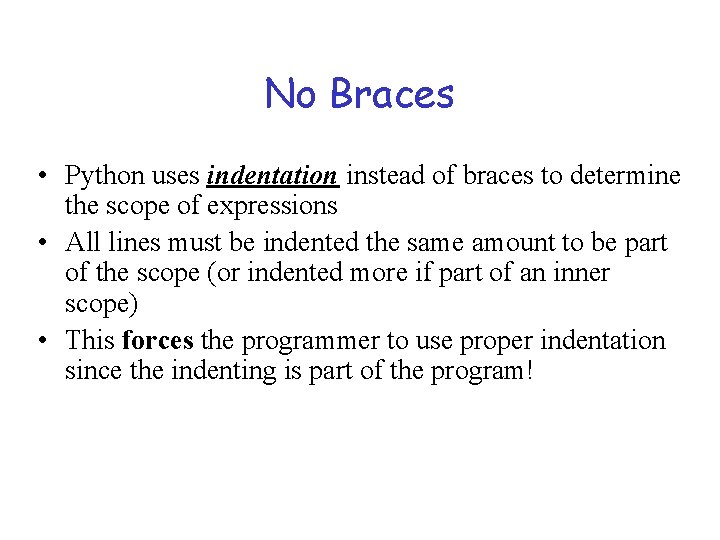 No Braces

• Python uses indentation instead of braces to determine the scope of expressions
• All lines must be indented the same amount to be part of the scope (or indented more if part of an inner scope)
• This forces the programmer to use proper indentation since the indenting is part of the program!